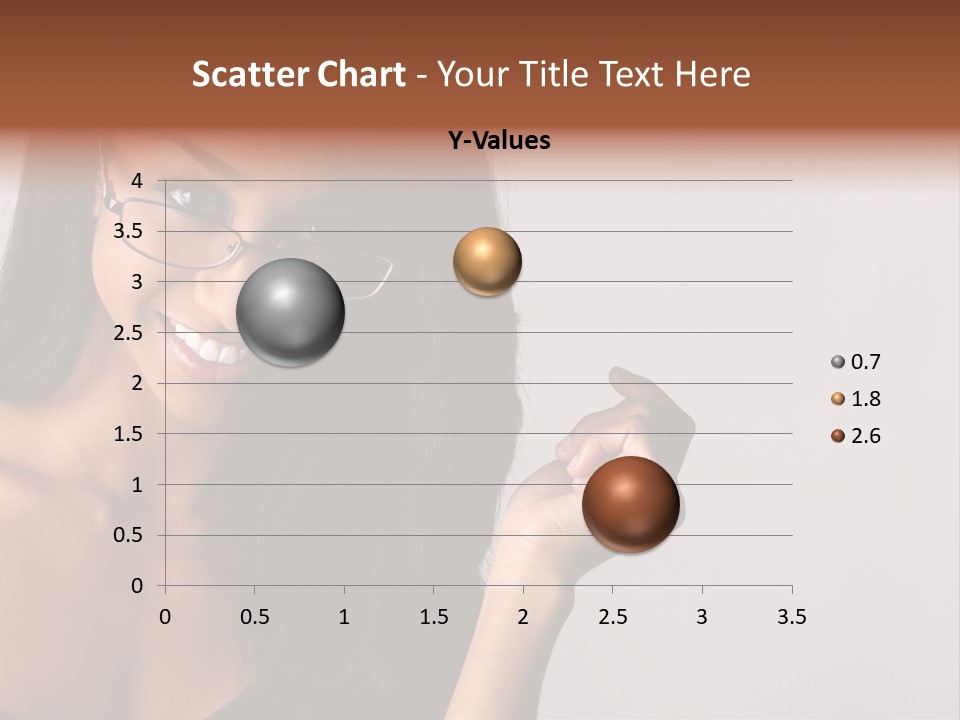 Scatter Chart - Your Title Text Here

Y-Values

4
3.5
3
2.5
2
1.5
1
0.5
0

0 0.5 1 1.5 2 2.5 3 3.5

0.7
1.8
2.6